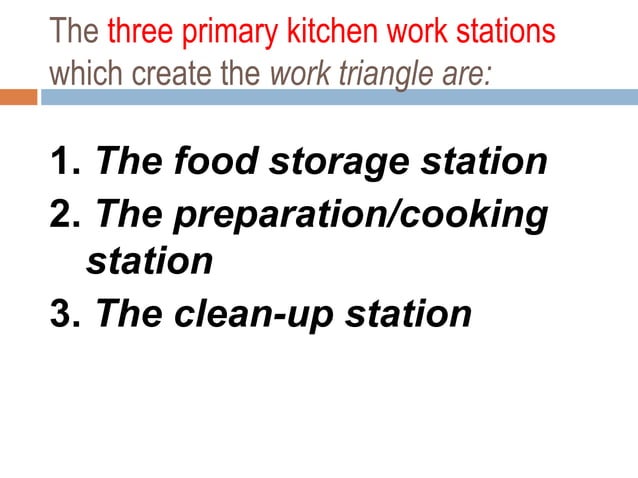 The three primary kitchen work stations which create the work triangle are:

1. The food storage station
2. The preparation/cooking station
3. The clean-up station